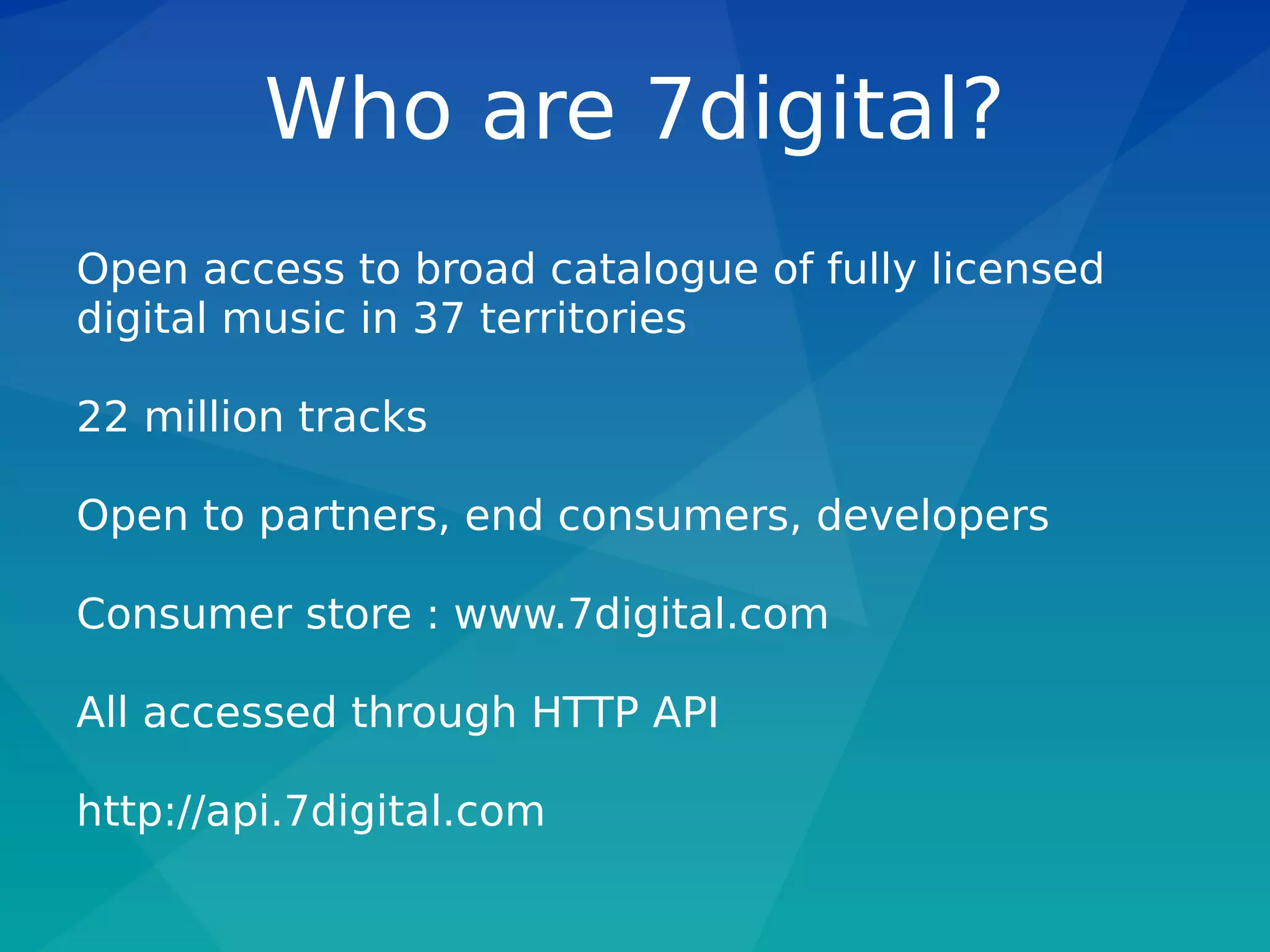 Who are 7digital?

Open access to broad catalogue of fully licensed digital music in 37 territories

22 million tracks

Open to partners, end consumers, developers

Consumer store : www.7digital.com

All accessed through HTTP API

http://api.7digital.com